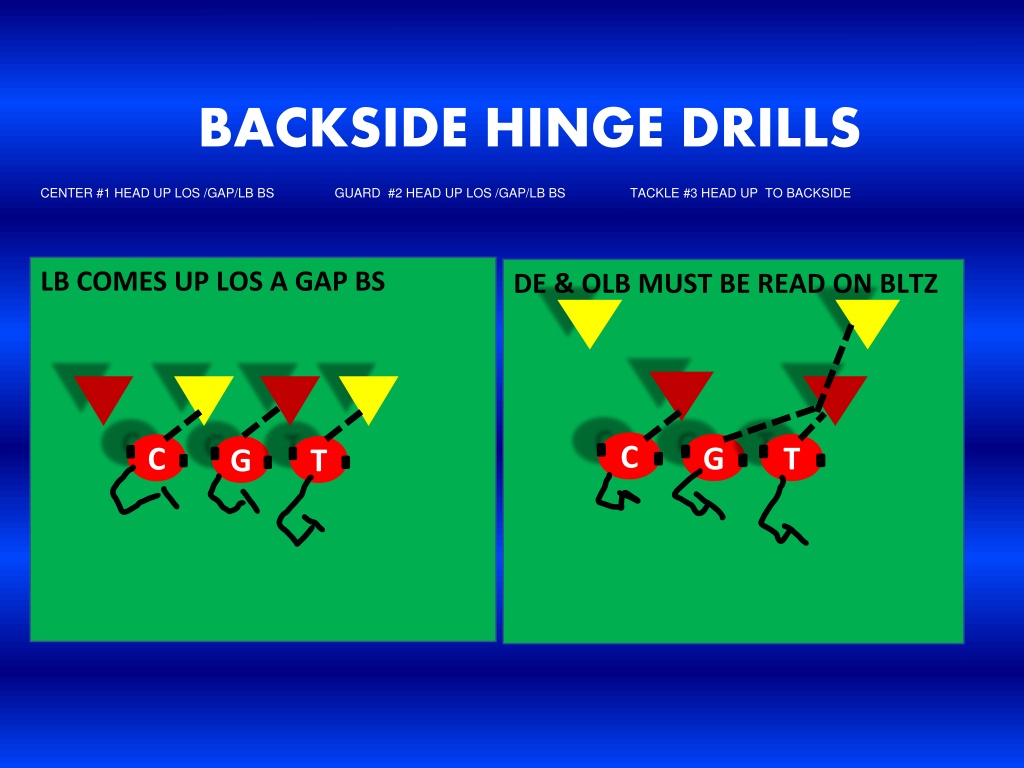 BACKSIDE HINGE DRILLS

CENTER #1 HEAD UP LOS /GAP/LB BS

GUARD #2 HEAD UP LOS /GAP/LB BS

TACKLE #3 HEAD UP TO BACKSIDE

LB COMES UP LOS A GAP BS

C G T

DE & OLB MUST BE READ ON BLTZ

C G T